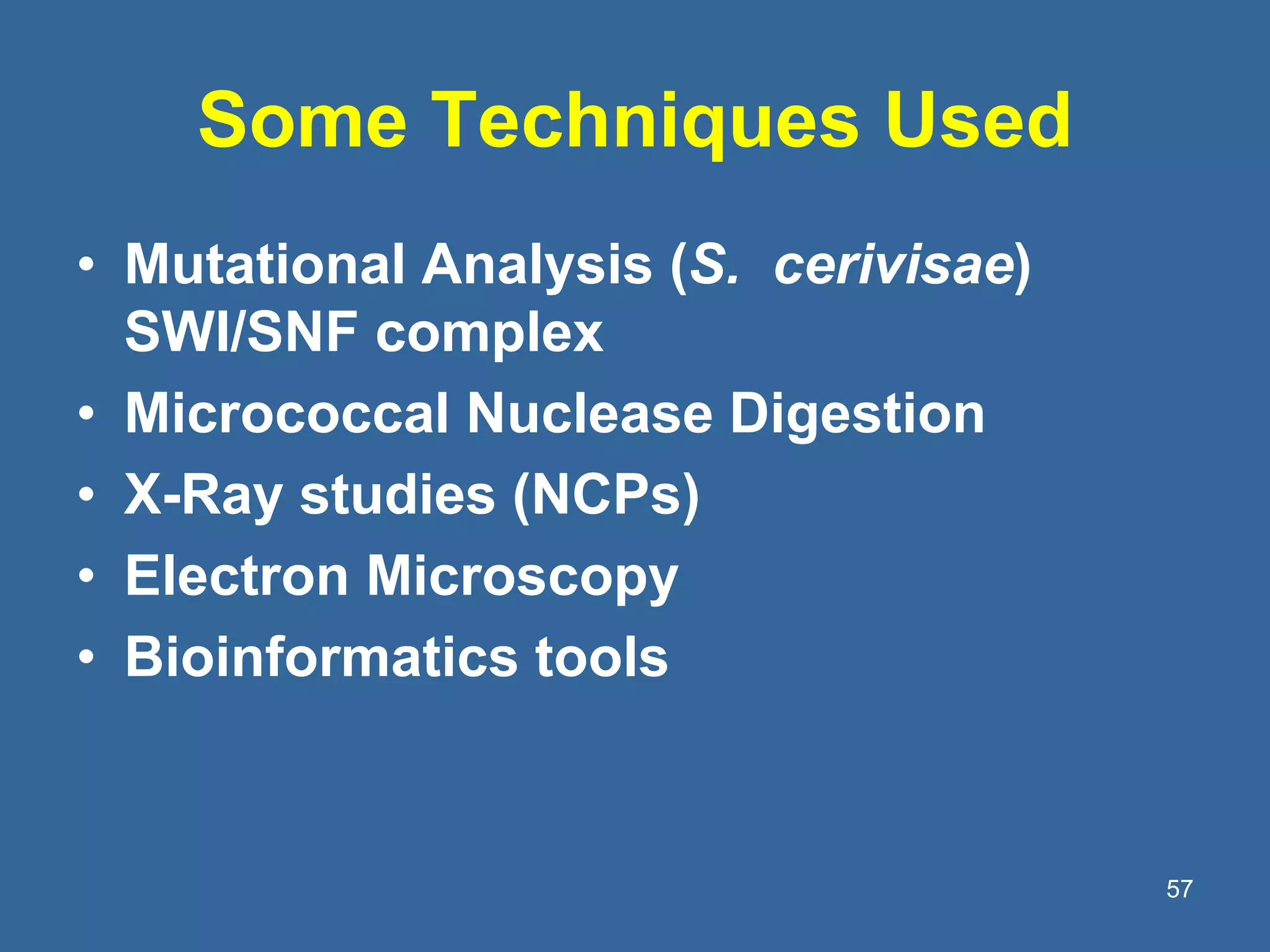 Some Techniques Used

• Mutational Analysis (S. cerivisae) SWI/SNF complex
• Micrococcal Nuclease Digestion
• X-Ray studies (NCPs)
• Electron Microscopy
• Bioinformatics tools

57